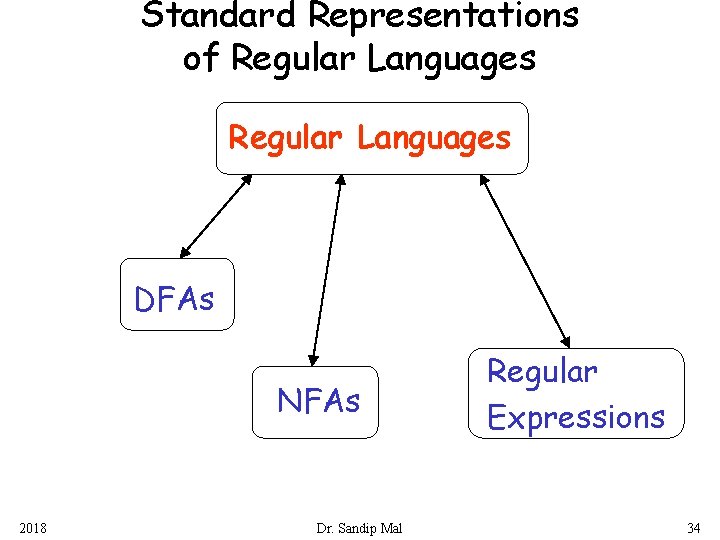 Standard Representations of Regular Languages

Regular Languages

DFAs

NFAs

Regular Expressions

2018

Dr. Sandip Mal

34